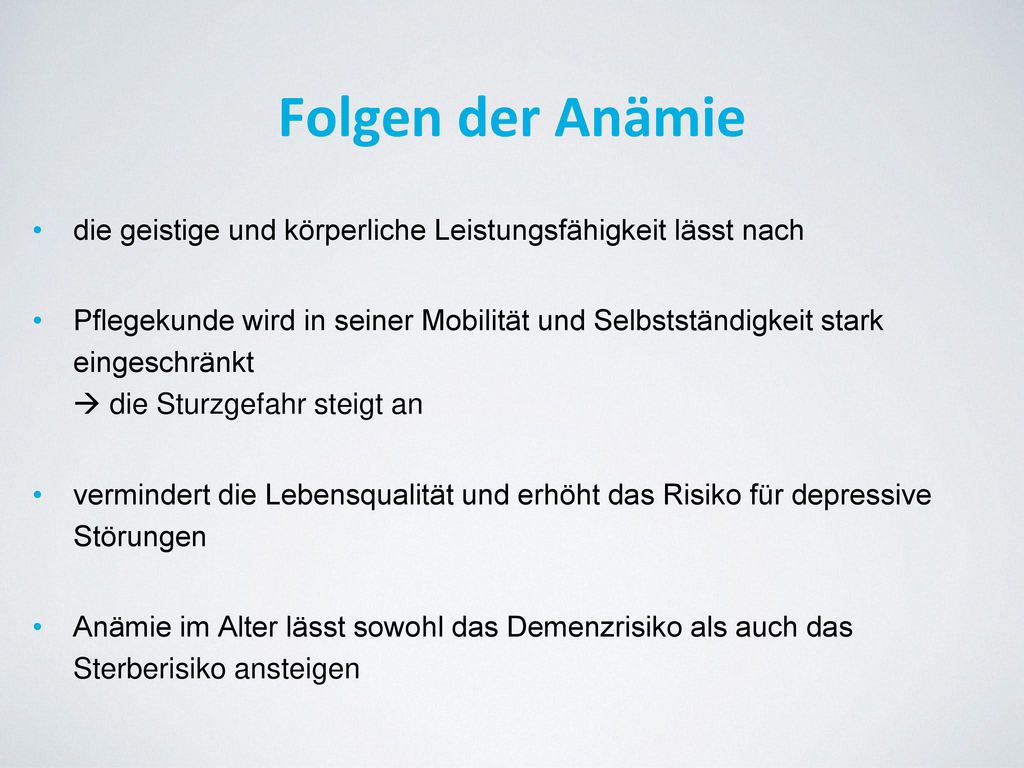 Folgen der Anämie

• die geistige und körperliche Leistungsfähigkeit lässt nach

• Pflegekunde wird in seiner Mobilität und Selbstständigkeit stark eingeschränkt
→ die Sturzgefahr steigt an

• vermindert die Lebensqualität und erhöht das Risiko für depressive Störungen

• Anämie im Alter lässt sowohl das Demenzrisiko als auch das Sterberisiko ansteigen